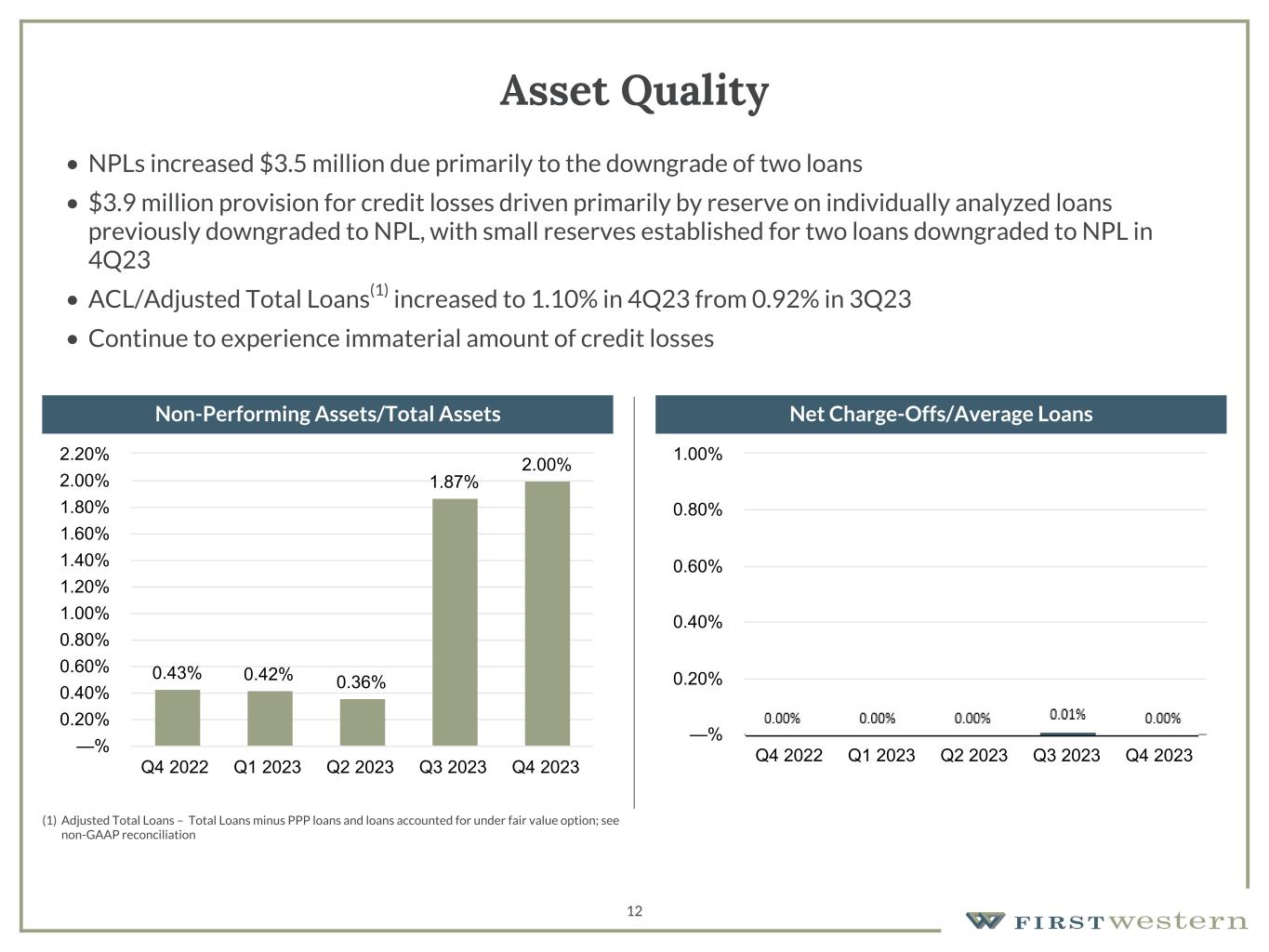 Asset Quality

• NPLs increased \$3.5 million due primarily to the downgrade of two loans

• \$3.9 million provision for credit losses driven primarily by reserve on individually analyzed loans previously downgraded to NPL, with small reserves established for two loans downgraded to NPL in 4Q23

• ACL/Adjusted Total Loans$^{(1)}$ increased to 1.10% in 4Q23 from 0.92% in 3Q23

• Continue to experience immaterial amount of credit losses

Non-Performing Assets/Total Assets

2.20%
2.00%
1.80%
1.60%
1.40%
1.20%
1.00%
0.80%
0.60%
0.40%
0.20%
—%

0.43% 0.42% 0.36% 1.87% 2.00%

Q4 2022 Q1 2023 Q2 2023 Q3 2023 Q4 2023

Net Charge-Offs/Average Loans

1.00%
0.80%
0.60%
0.40%
0.20%
—%

0.00% 0.00% 0.00% 0.01% 0.00%

Q4 2022 Q1 2023 Q2 2023 Q3 2023 Q4 2023

(1) Adjusted Total Loans – Total Loans minus PPP loans and loans accounted for under fair value option; see non-GAAP reconciliation

12

FIRSTwestern